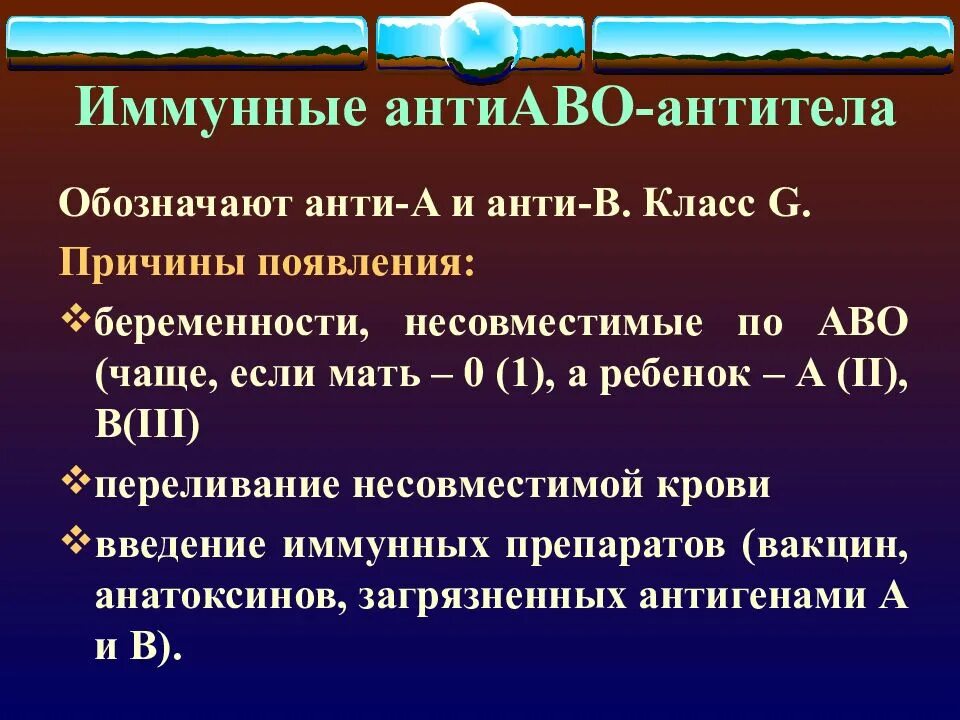 Иммунные антиАВО-антитела

Обозначают анти-А и анти-В. Класс G.

Причины появления:

❖беременности, несовместимые по АВО (чаще, если мать – 0 (1), а ребенок – А (II), В(III)

❖переливание несовместимой крови

❖введение иммунных препаратов (вакцин, анатоксинов, загрязненных антигенами А и В).